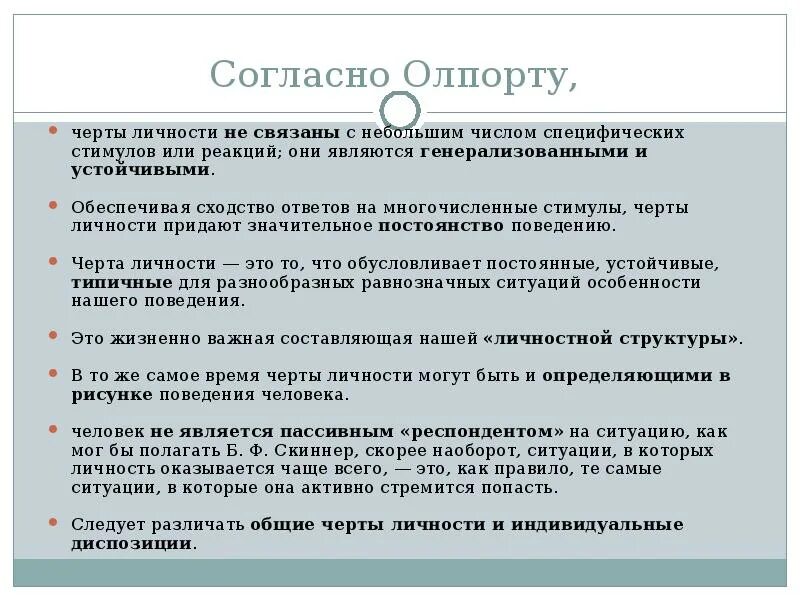 Согласно Олпорту,

черты личности не связаны с небольшим числом специфических стимулов или реакций; они являются генерализованными и устойчивыми.

Обеспечивая сходство ответов на многочисленные стимулы, черты личности придают значительное постоянство поведению.

Черта личности — это то, что обусловливает постоянные, устойчивые, типичные для разнообразных равнозначных ситуаций особенности нашего поведения.

Это жизненно важная составляющая нашей «личностной структуры».

В то же самое время черты личности могут быть и определяющими в рисунке поведения человека.

человек не является пассивным «респондентом» на ситуацию, как мог бы полагать Б. Ф. Скиннер, скорее наоборот, ситуации, в которых личность оказывается чаще всего, — это, как правило, те самые ситуации, в которые она активно стремится попасть.

Следует различать общие черты личности и индивидуальные диспозиции.